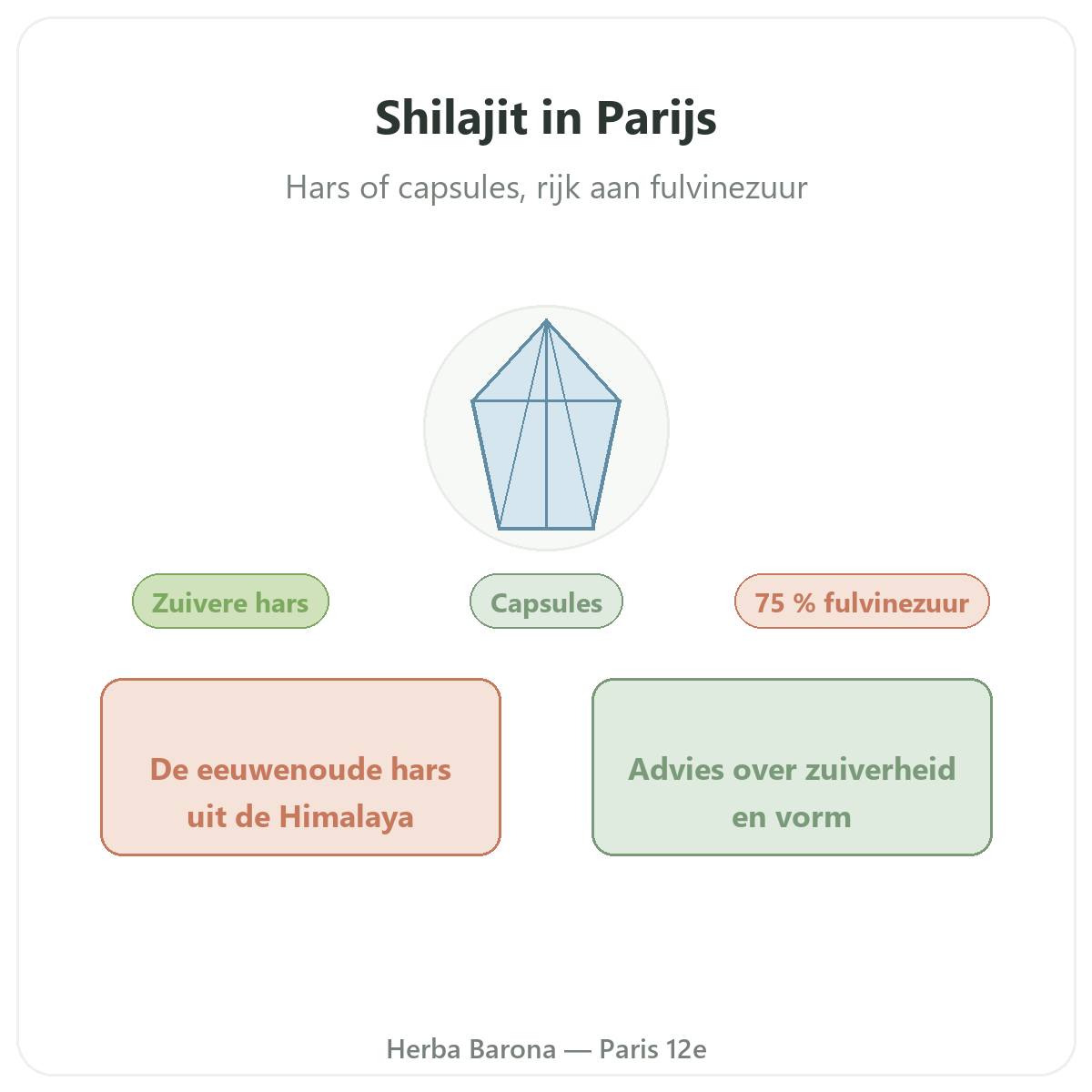 Shilajit in Parijs

Hars of capsules, rijk aan fulvinezuur

Zuivere hars

Capsules

75 % fulvinezuur

De eeuwenoude hars uit de Himalaya

Advies over zuiverheid en vorm

Herba Barona — Paris 12e